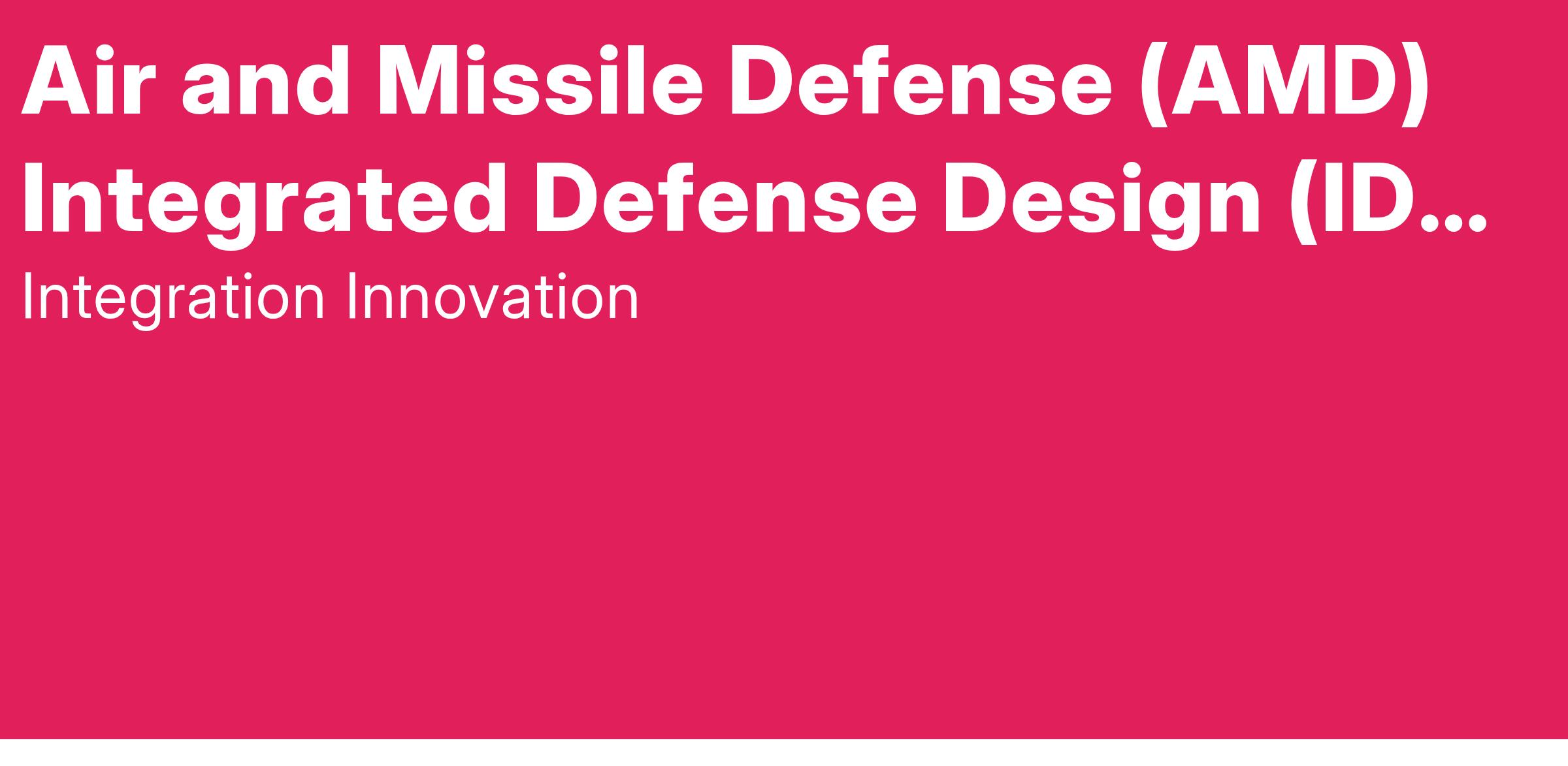 Air and Missile Defense (AMD) Integrated Defense Design (ID...

Integration Innovation